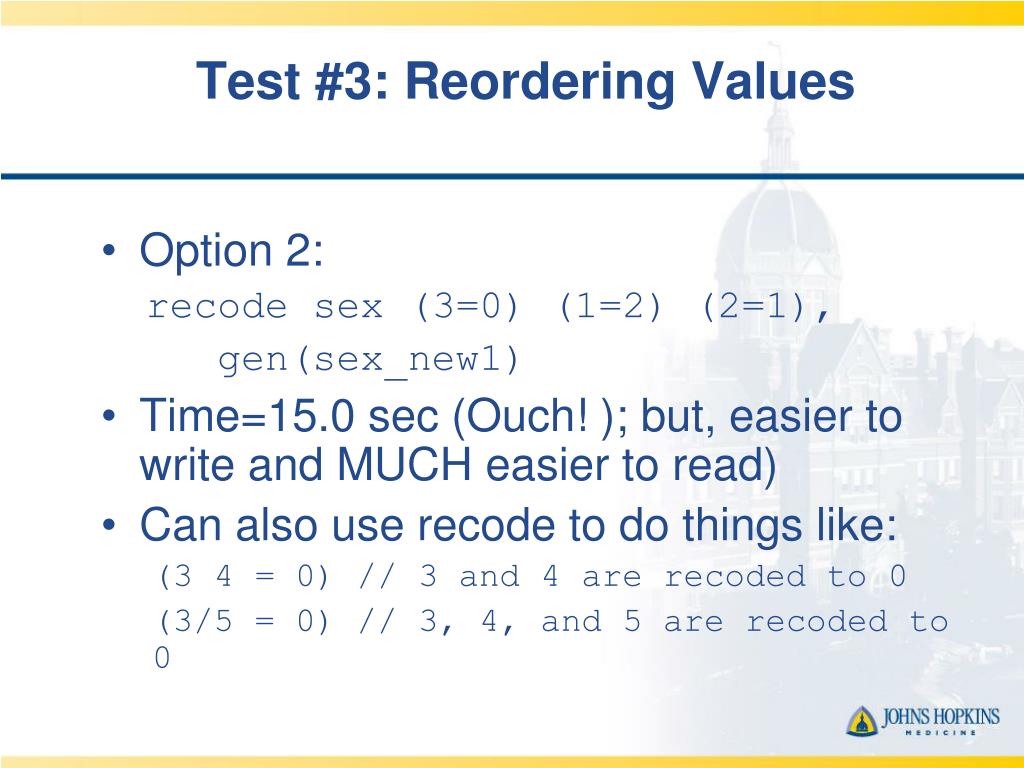 Test #3: Reordering Values

• Option 2:
recode sex (3=0) (1=2) (2=1), gen(sex_new1)

• Time=15.0 sec (Ouch! ); but, easier to write and MUCH easier to read)

• Can also use recode to do things like:
(3 4 = 0) // 3 and 4 are recoded to 0
(3/5 = 0) // 3, 4, and 5 are recoded to 0

JOHNS HOPKINS
MEDICINE